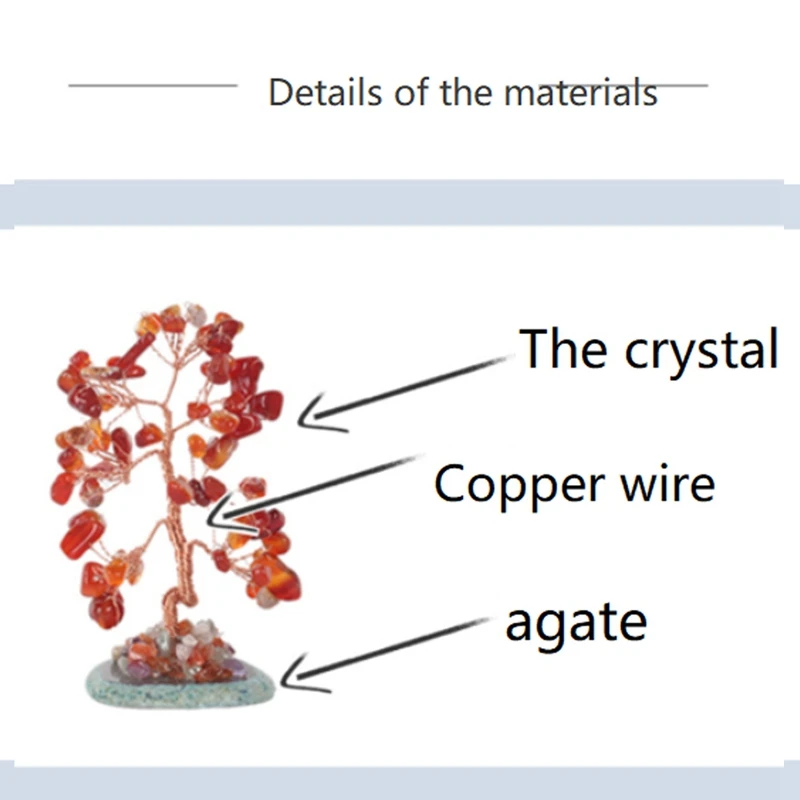 Details of the materials

The crystal

Copper wire

agate